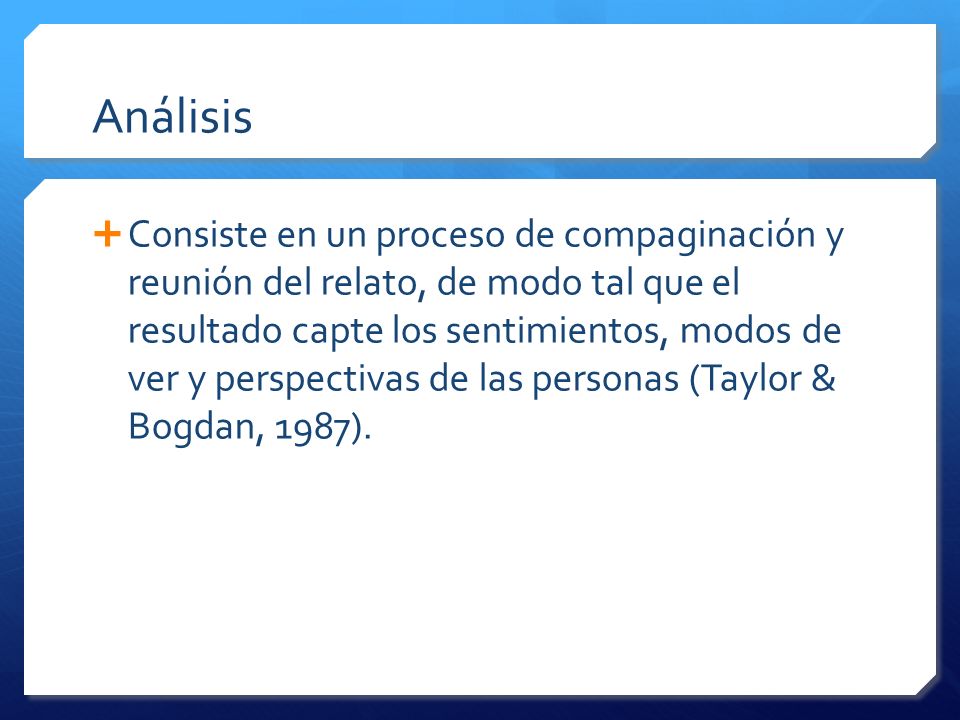 Análisis

+ Consiste en un proceso de compaginación y reunión del relato, de modo tal que el resultado capte los sentimientos, modos de ver y perspectivas de las personas (Taylor & Bogdan, 1987).